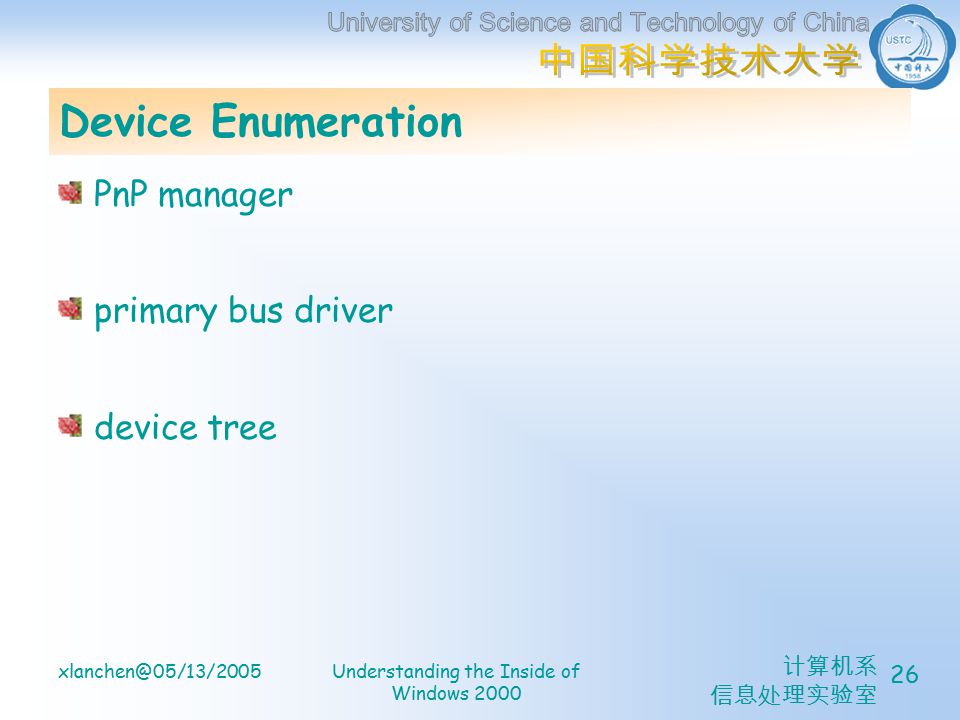 University of Science and Technology of China
中国科学技术大学

USTC
中国科大
1958

Device Enumeration

PnP manager

primary bus driver

device tree

xlanchen@05/13/2005

Understanding the Inside of Windows 2000

计算机系
信息处理实验室

26